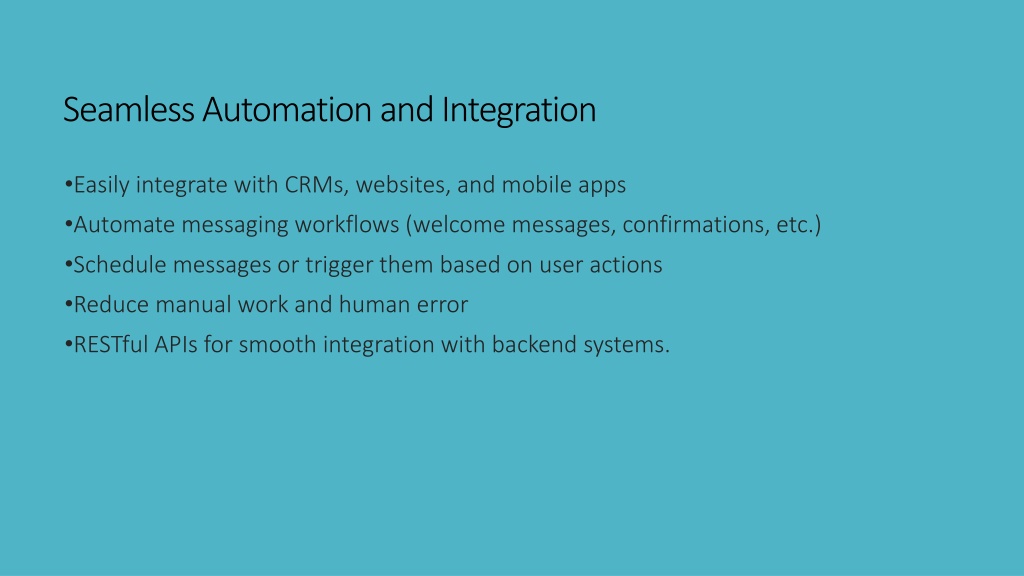 Seamless Automation and Integration

•Easily integrate with CRMs, websites, and mobile apps
•Automate messaging workflows (welcome messages, confirmations, etc.)
•Schedule messages or trigger them based on user actions
•Reduce manual work and human error
•RESTful APIs for smooth integration with backend systems.